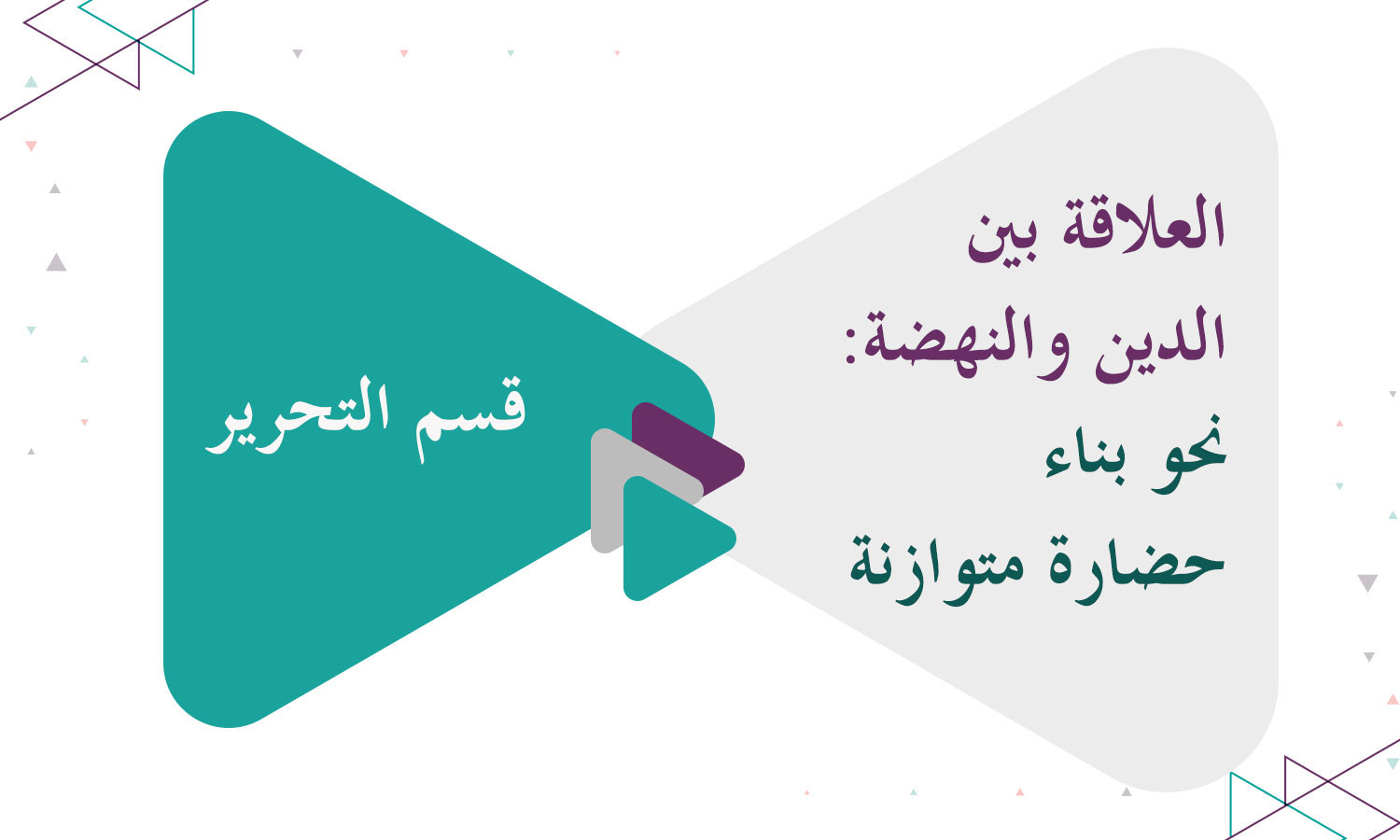 العلاقة بين الدين والنهضة: نحو بناء حضارة متوازنة

قسم التحرير